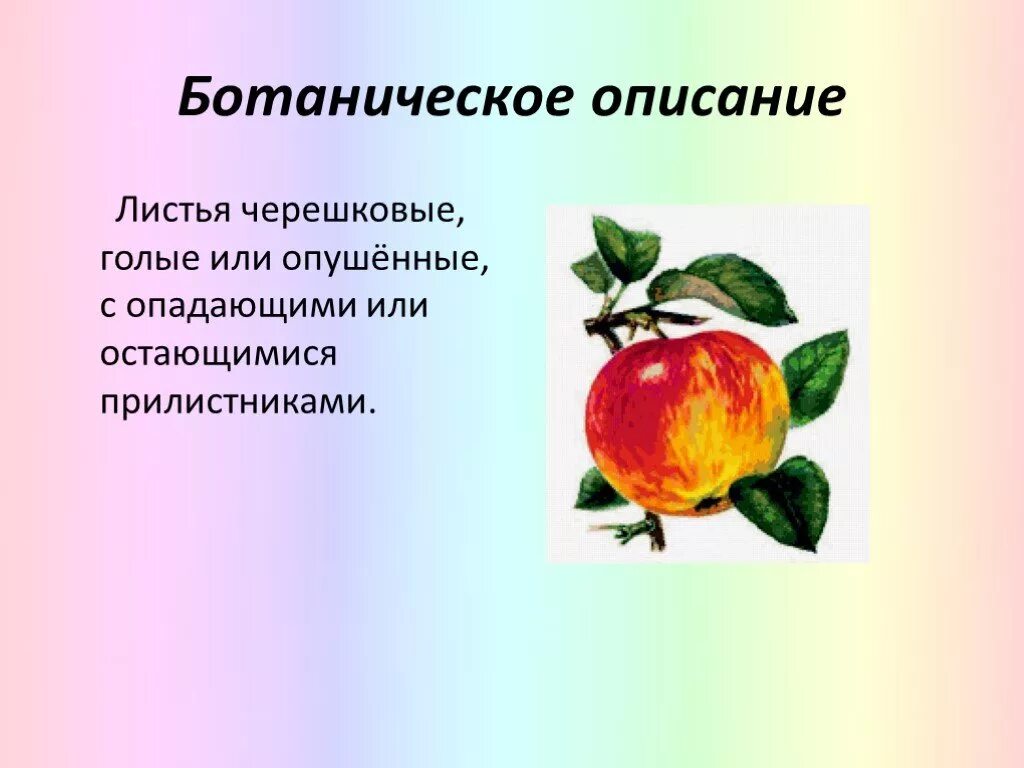 Ботаническое описание

Листья черешковые, голые или опушённые, с опадающими или остающимися прилистниками.